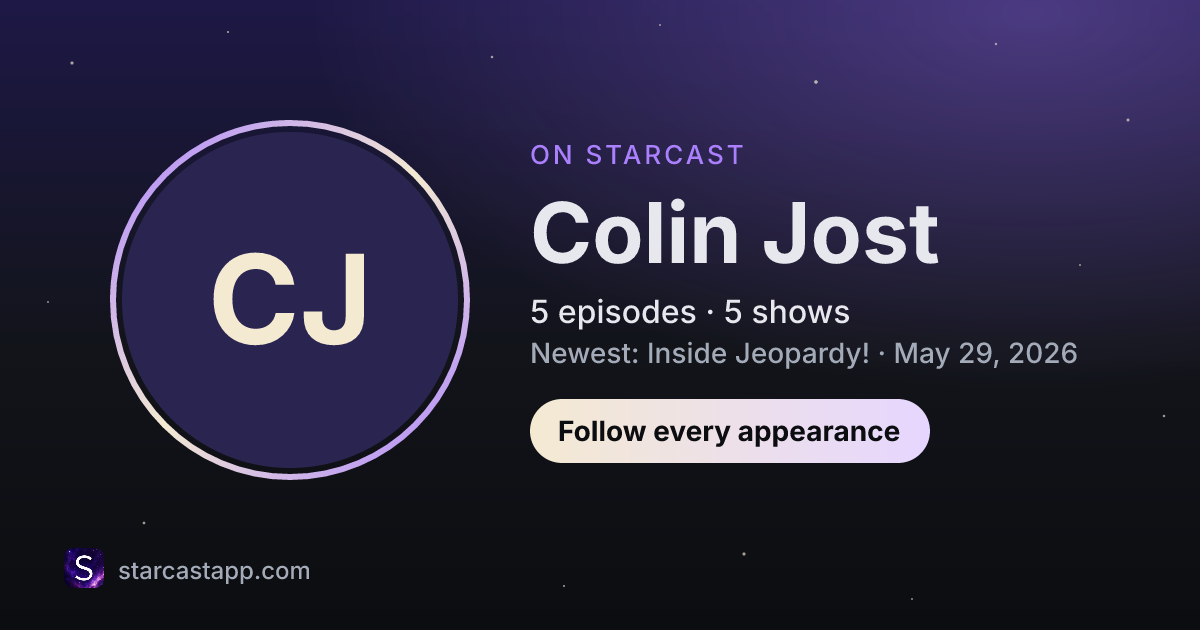 CJ

ON STARCAST

Colin Jost

5 episodes · 5 shows

Newest: Inside Jeopardy! · May 29, 2026

Follow every appearance

S

starcastapp.com